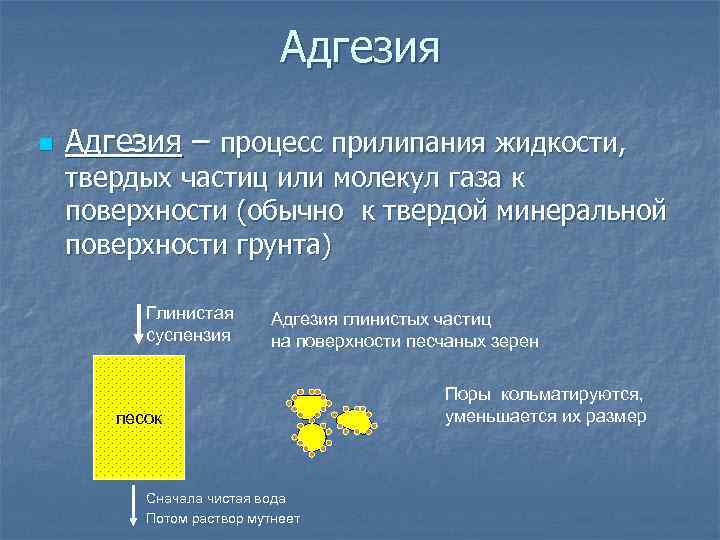 Адгезия

Адгезия – процесс прилипания жидкости, твердых частиц или молекул газа к поверхности (обычно к твердой минеральной поверхности грунта)

Глинистая суспензия

Адгезия глинистых частиц на поверхности песчаных зерен

песок

Поры кольматируются, уменьшается их размер

Сначала чистая вода
Потом раствор мутнеет